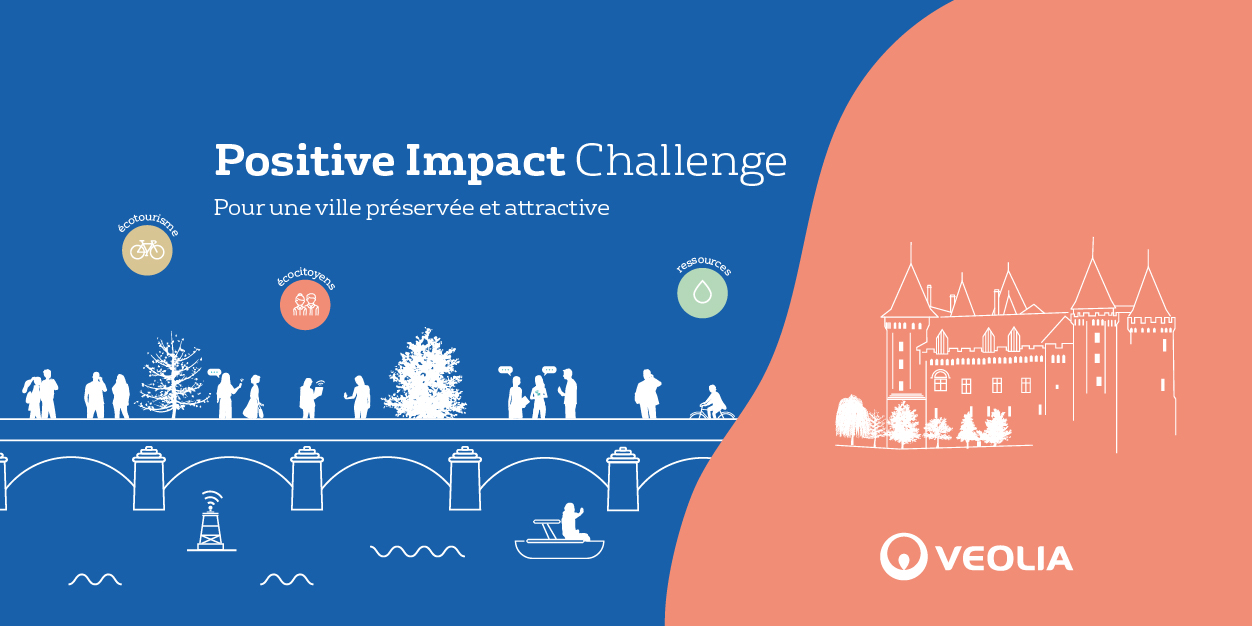 Positive Impact Challenge

Pour une ville préservée et attractive

écotourisme

écocitoyens

ressources

VEOLIA